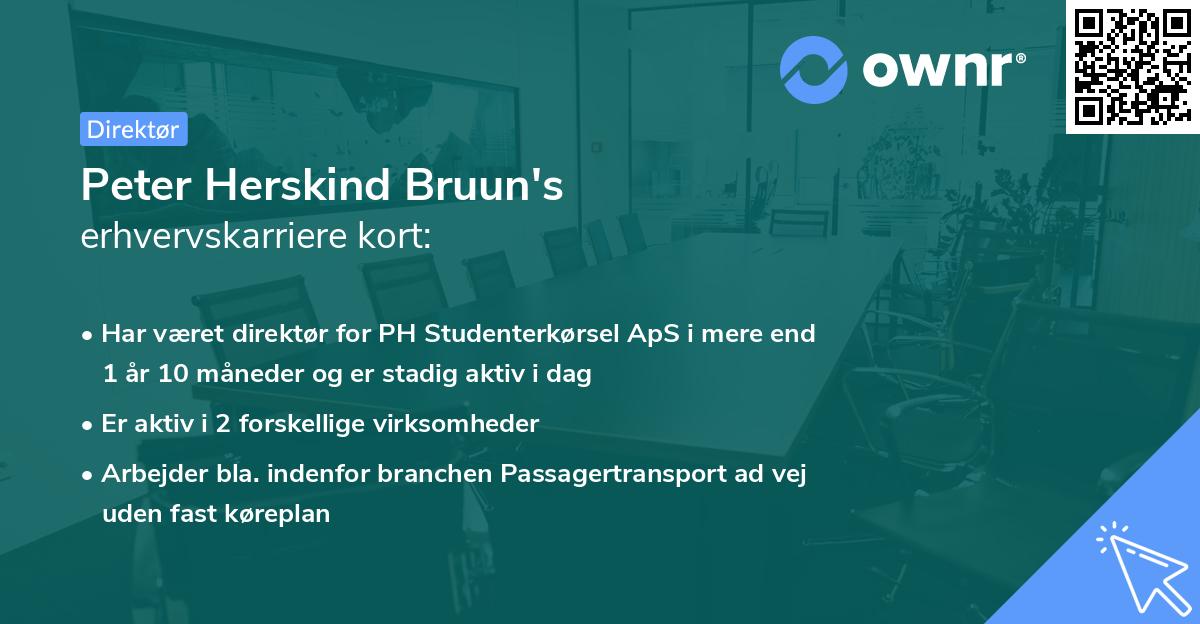 ownr®

Direktør

Peter Herskind Bruun's
erhvervskarriere kort:

• Har været direktør for PH Studenterkørsel ApS i mere end 1 år 10 måneder og er stadig aktiv i dag

• Er aktiv i 2 forskellige virksomheder

• Arbejder bla. indenfor branchen Passagertransport ad vej uden fast køreplan